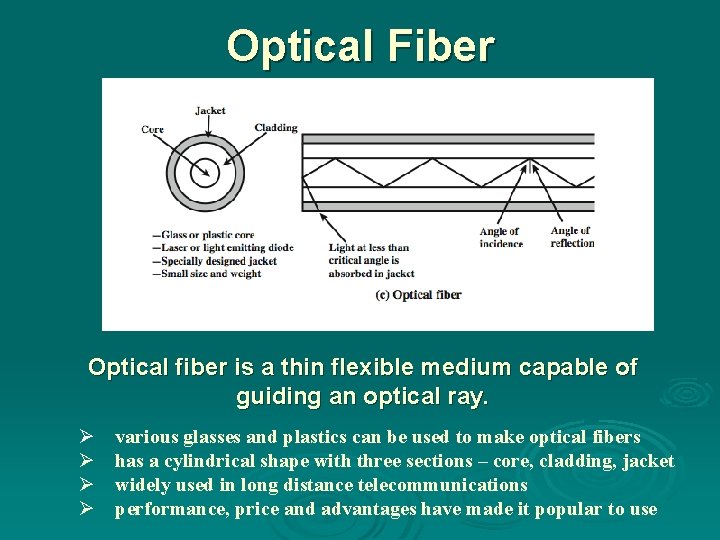 Optical Fiber

Jacket
Core
Cladding

—Glass or plastic core
—Laser or light emitting diode
—Specially designed jacket
—Small size and weight

Light at less than critical angle is absorbed in jacket

Angle of incidence

Angle of reflection

(c) Optical fiber

Optical fiber is a thin flexible medium capable of guiding an optical ray.

➢ various glasses and plastics can be used to make optical fibers
➢ has a cylindrical shape with three sections – core, cladding, jacket
➢ widely used in long distance telecommunications
➢ performance, price and advantages have made it popular to use